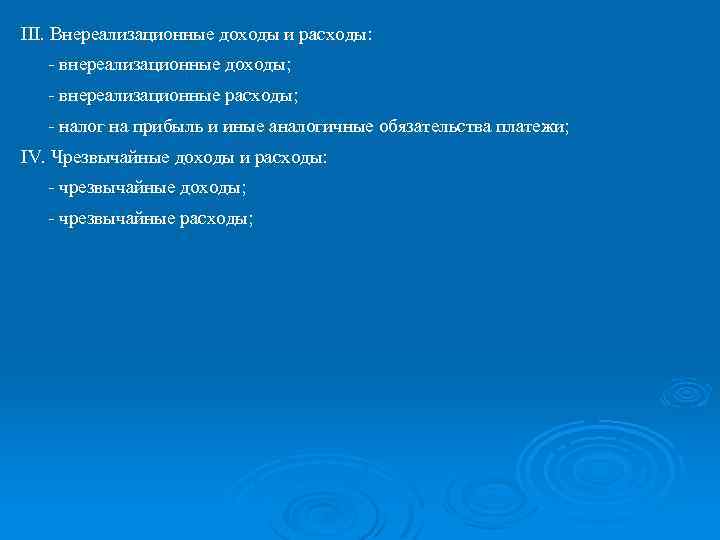 III. Внереализационные доходы и расходы:

- внереализационные доходы;

- внереализационные расходы;

- налог на прибыль и иные аналогичные обязательства платежи;

IV. Чрезвычайные доходы и расходы:

- чрезвычайные доходы;

- чрезвычайные расходы;